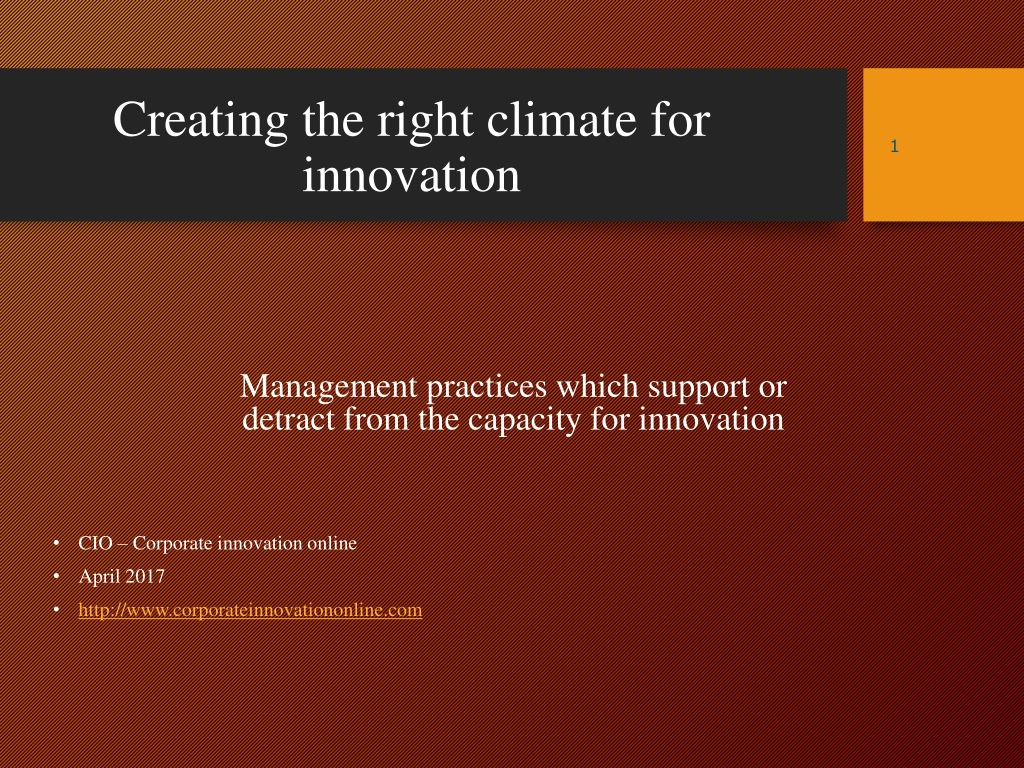 Creating the right climate for innovation

1

Management practices which support or detract from the capacity for innovation

• CIO – Corporate innovation online
• April 2017
• http://www.corporateinnovationonline.com